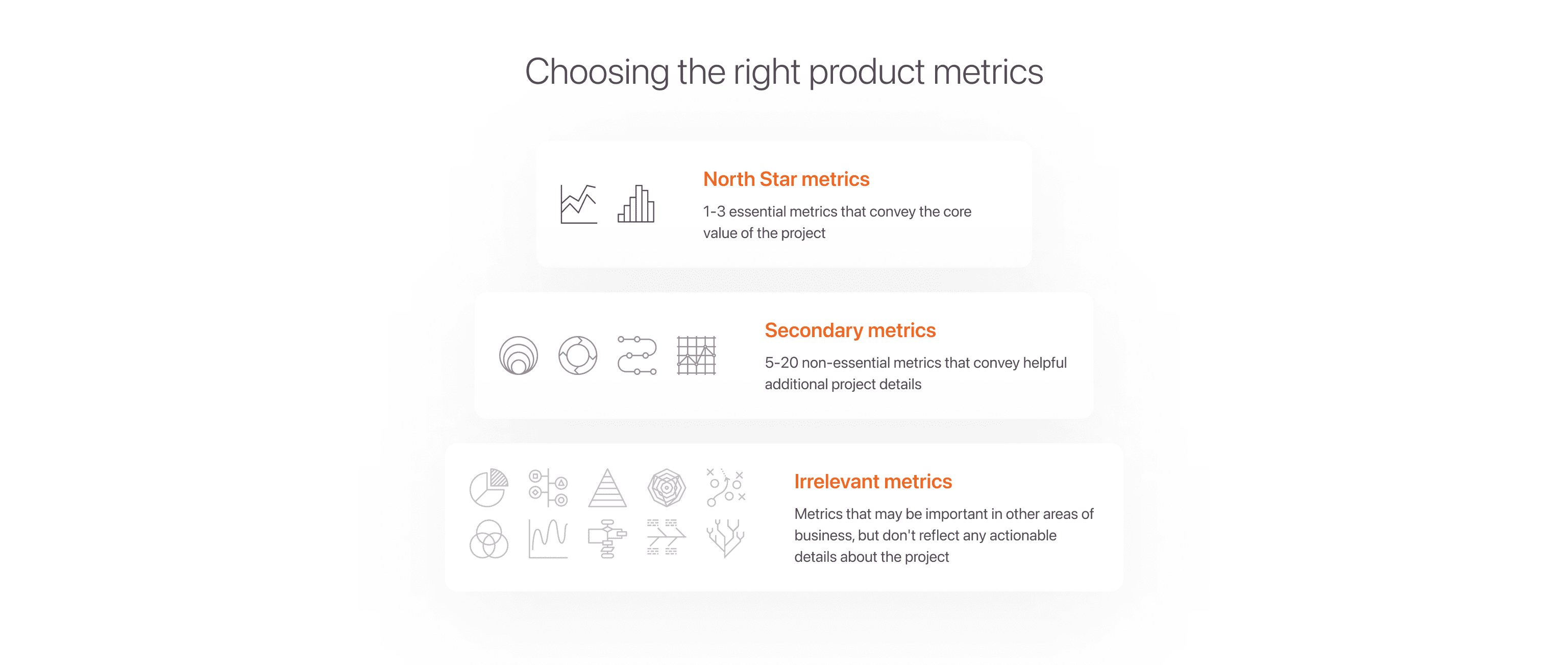 Choosing the right product metrics

North Star metrics

1-3 essential metrics that convey the core value of the project

Secondary metrics

5-20 non-essential metrics that convey helpful additional project details

Irrelevant metrics

Metrics that may be important in other areas of business, but don't reflect any actionable details about the project